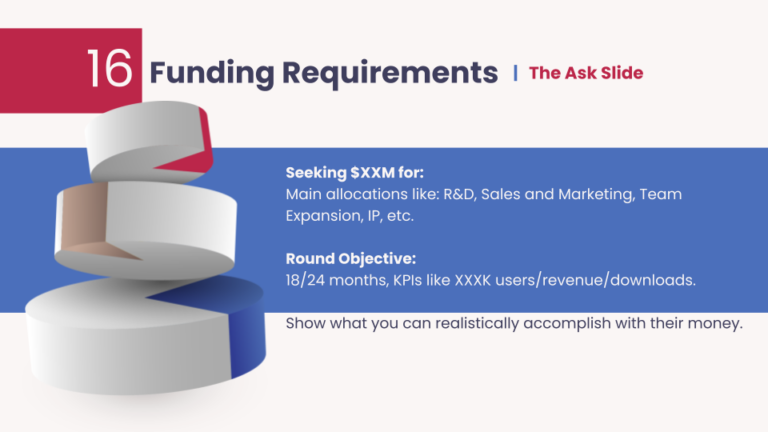 16 Funding Requirements | The Ask Slide

Seeking \$XXM for:
Main allocations like: R&D, Sales and Marketing, Team Expansion, IP, etc.

Round Objective:
18/24 months, KPIs like XXXK users/revenue/downloads.

Show what you can realistically accomplish with their money.